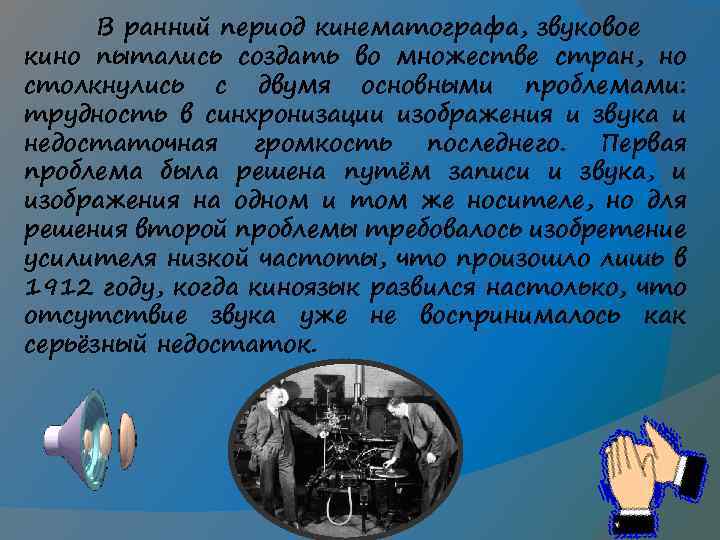 В ранний период кинематографа, звуковое кино пытались создать во множестве стран, но столкнулись с двумя основными проблемами: трудность в синхронизации изображения и звука и недостаточная громкость последнего. Первая проблема была решена путём записи и звука, и изображения на одном и том же носителе, но для решения второй проблемы требовалось изобретение усилителя низкой частоты, что произошло лишь в 1912 году, когда киноязык развился настолько, что отсутствие звука уже не воспринималось как серьёзный недостаток.